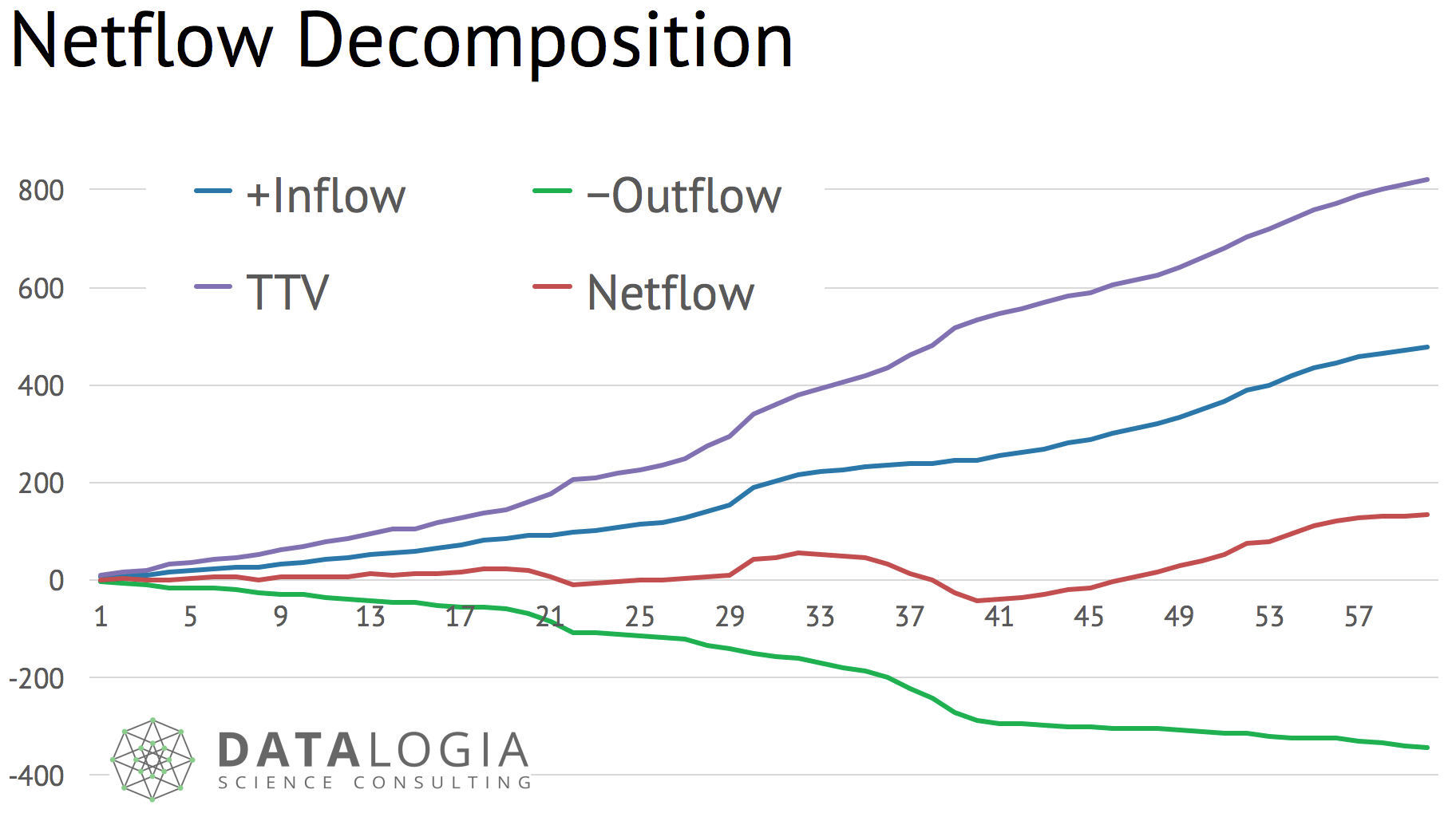 Netflow Decomposition

+Inflow
−Outflow
TTV
Netflow

800
600
400
200
0
-200
-400

1
5
9
13
17
21
25
29
33
37
41
45
49
53
57

DATALOGIA
SCIENCE CONSULTING